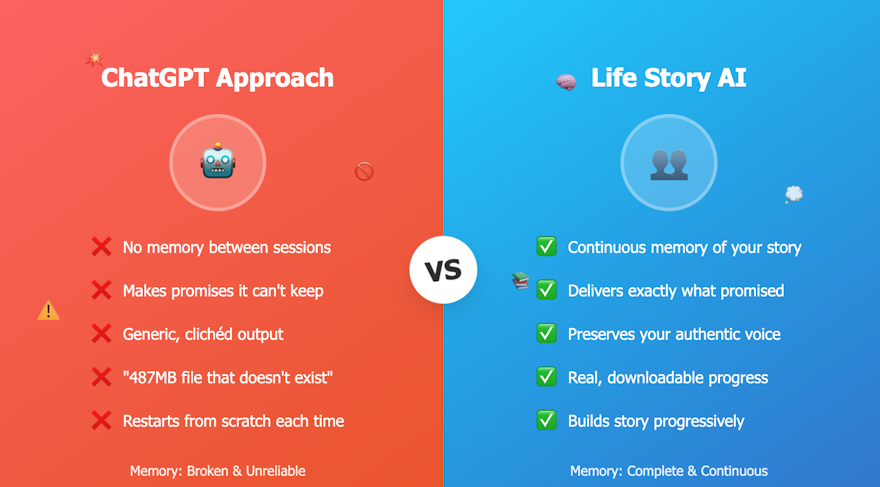 ChatGPT Approach

❌ No memory between sessions

❌ Makes promises it can't keep

❌ Generic, clichéd output

❌ "487MB file that doesn't exist"

❌ Restarts from scratch each time

Memory: Broken & Unreliable

VS

Life Story AI

✅ Continuous memory of your story

✅ Delivers exactly what promised

✅ Preserves your authentic voice

✅ Real, downloadable progress

✅ Builds story progressively

Memory: Complete & Continuous